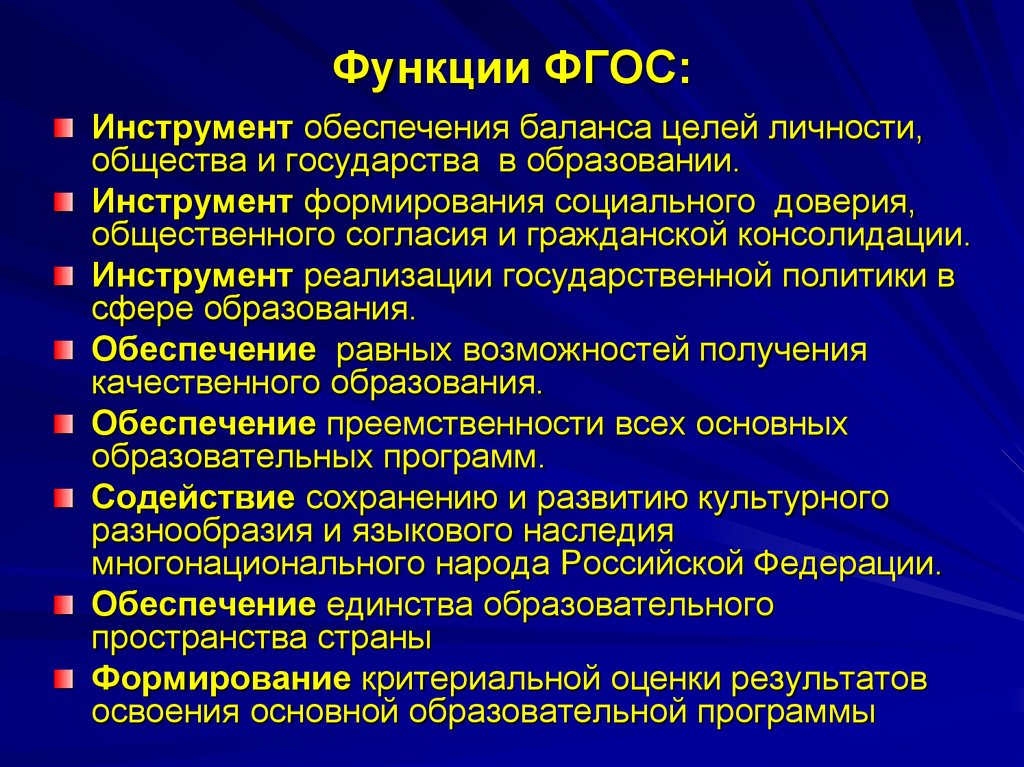 Функции ФГОС:

Инструмент обеспечения баланса целей личности, общества и государства в образовании.

Инструмент формирования социального доверия, общественного согласия и гражданской консолидации.

Инструмент реализации государственной политики в сфере образования.

Обеспечение равных возможностей получения качественного образования.

Обеспечение преемственности всех основных образовательных программ.

Содействие сохранению и развитию культурного разнообразия и языкового наследия многонационального народа Российской Федерации.

Обеспечение единства образовательного пространства страны

Формирование критериальной оценки результатов освоения основной образовательной программы